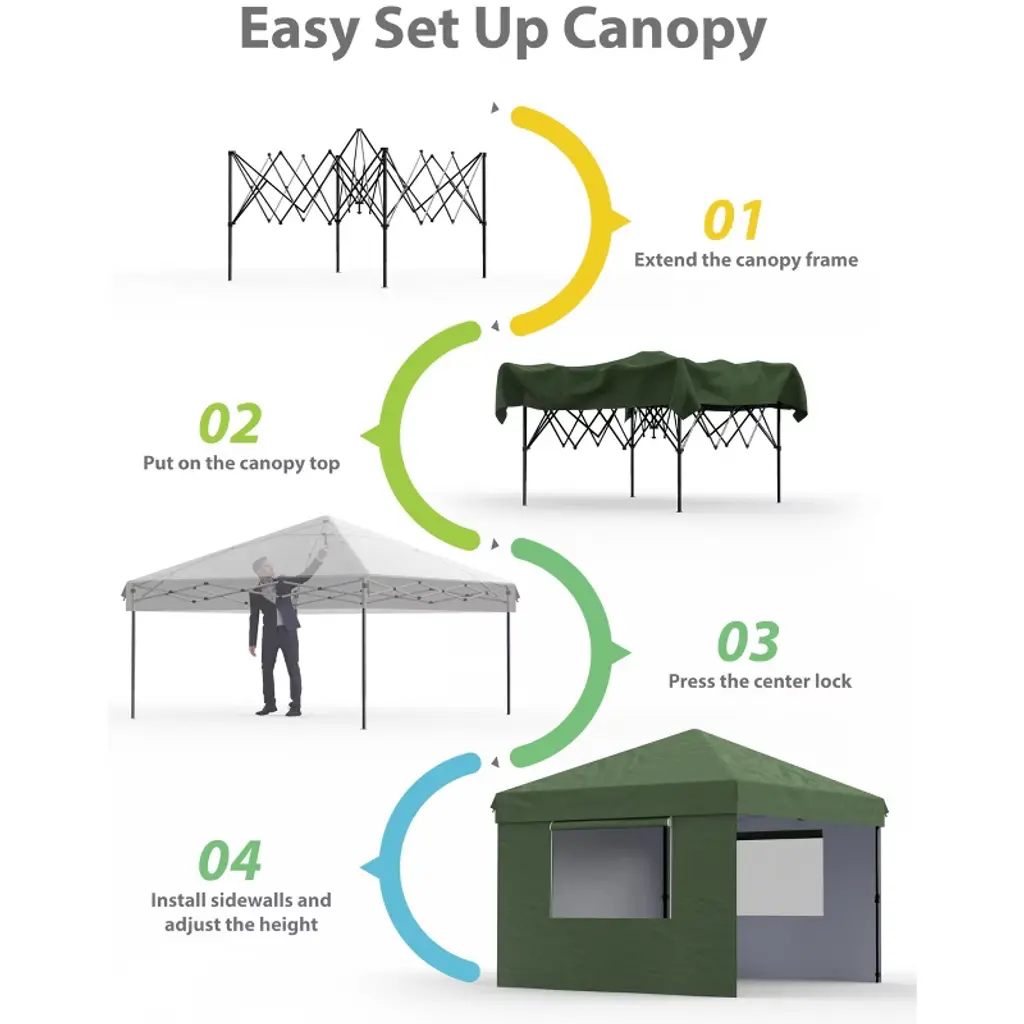 Easy Set Up Canopy

01
Extend the canopy frame

02
Put on the canopy top

03
Press the center lock

04
Install sidewalls and adjust the height